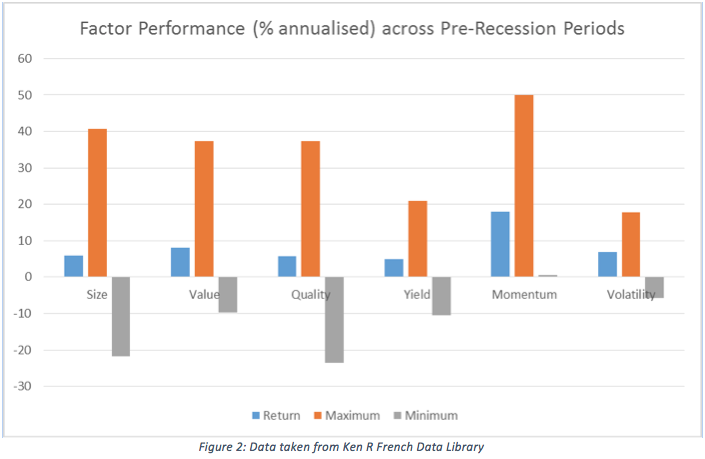 Factor Performance (% annualised) across Pre-Recession Periods

60
50
40
30
20
10
0
-10
-20
-30

Size
Value
Quality
Yield
Momentum
Volatility

Return
Maximum
Minimum

Figure 2: Data taken from Ken R French Data Library